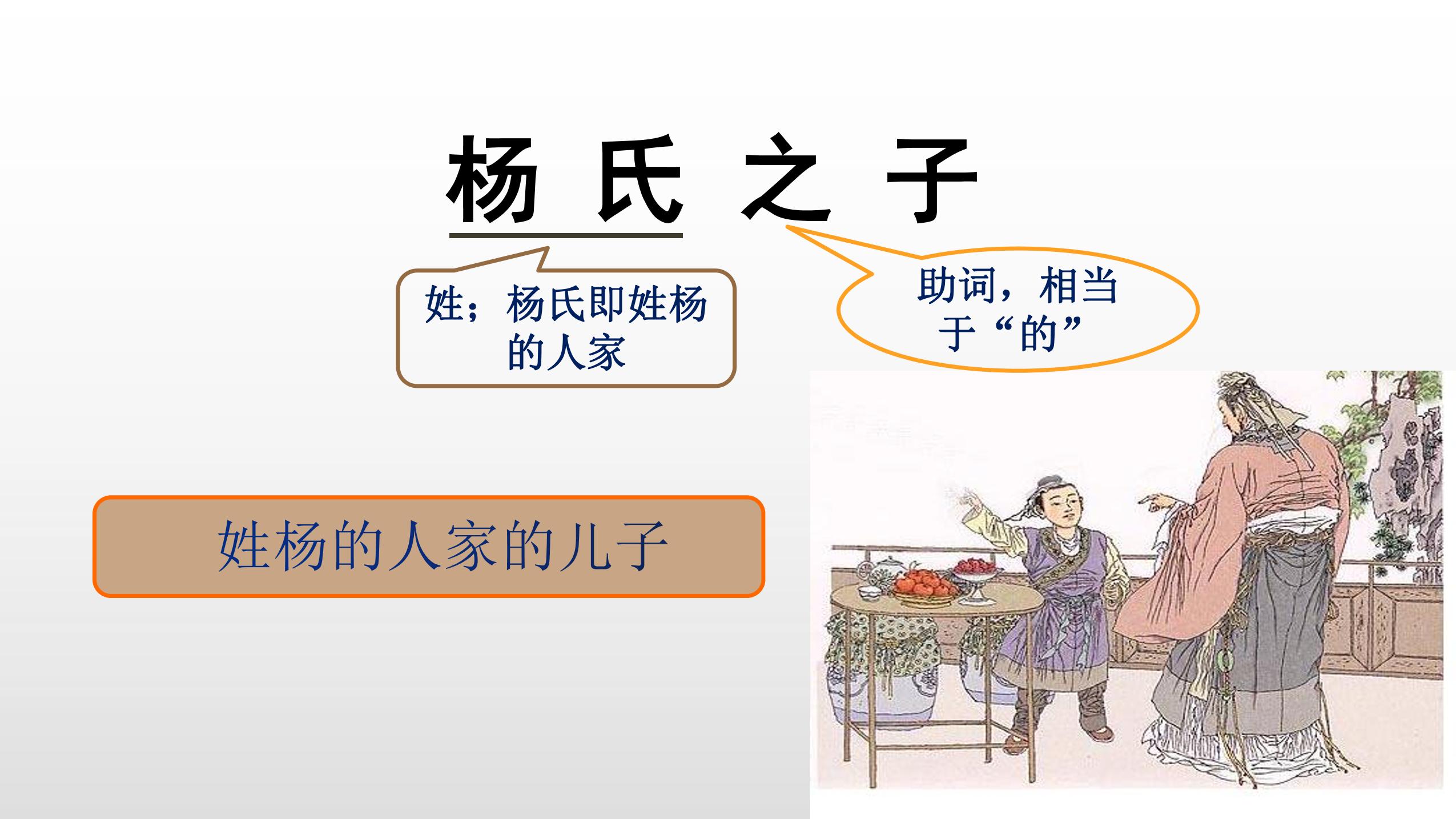 杨 氏 之 子

姓；杨氏即姓杨的人家

助词，相当于“的”

姓杨的人家的儿子